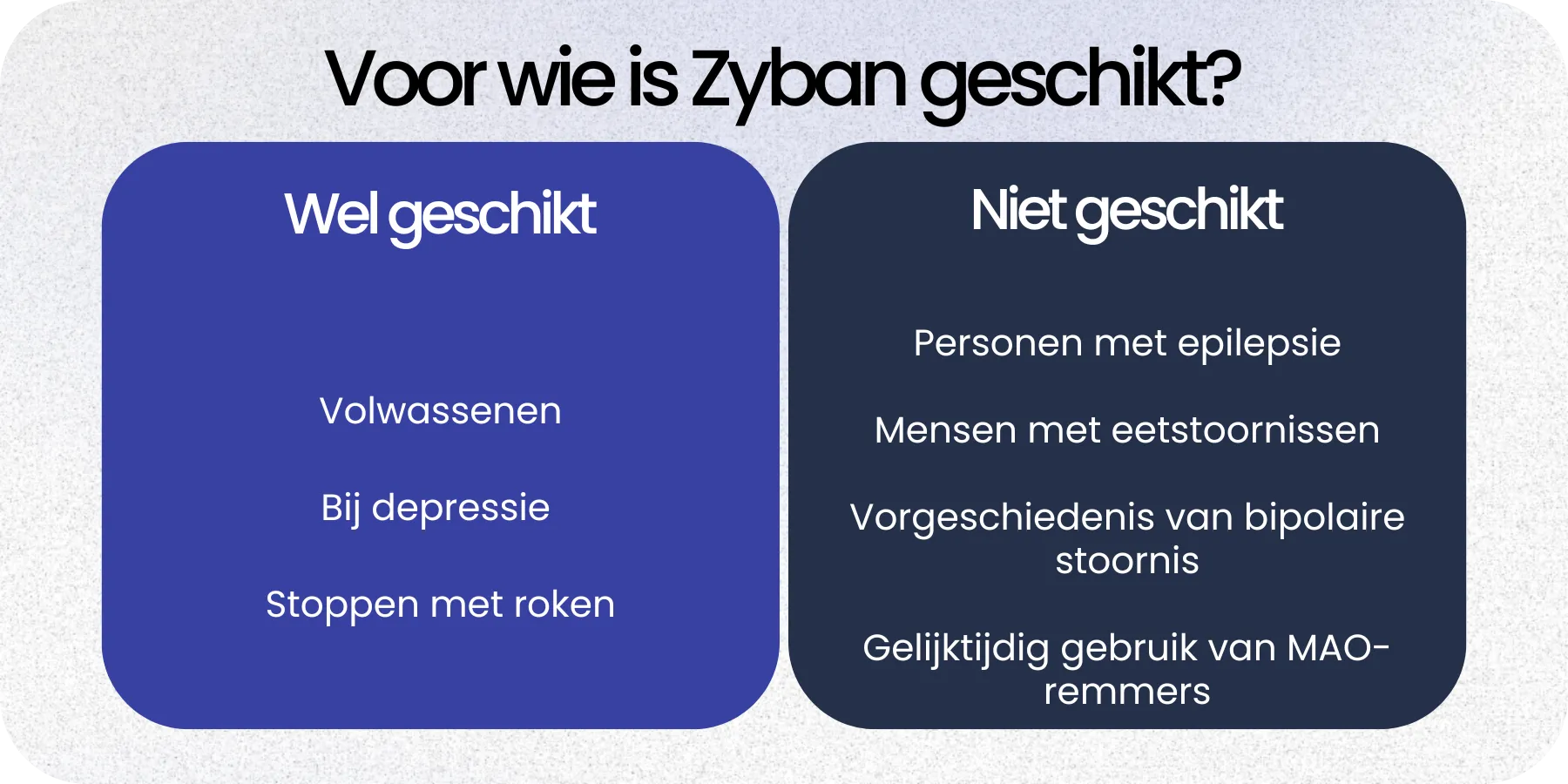 Voor wie is Zyban geschikt?

Wel geschikt

Volwassenen

Bij depressie

Stoppen met roken

Niet geschikt

Personen met epilepsie

Mensen met eetstoornissen

Vorgeschiedenis van bipolaire stoornis

Gelijktijdig gebruik van MAO-remmers